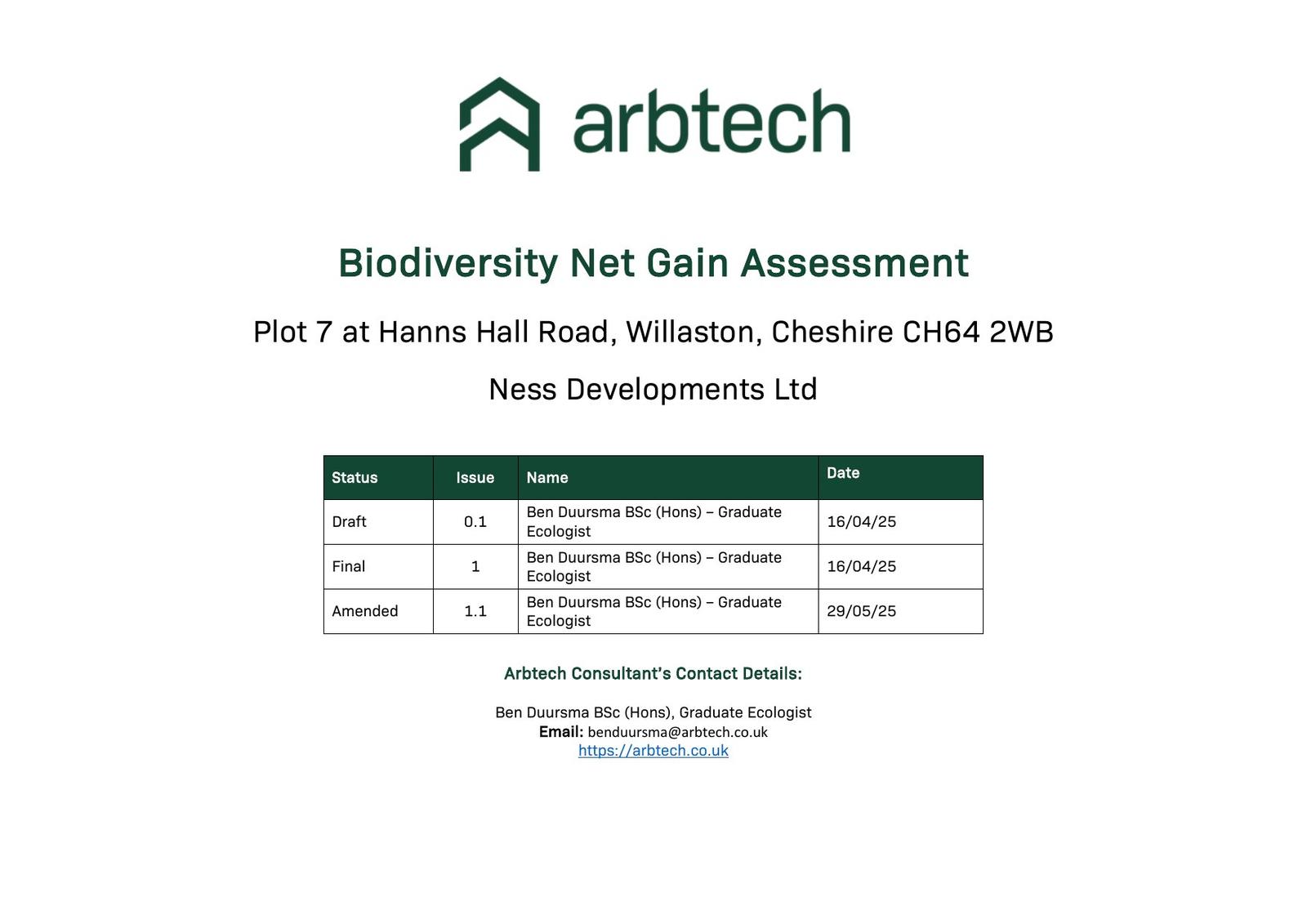 arbtech

Biodiversity Net Gain Assessment

Plot 7 at Hanns Hall Road, Willaston, Cheshire CH64 2WB

Ness Developments Ltd

| Status | Issue | Name | Date |
|---|---|---|---|
| Draft | 0.1 | Ben Duursma BSc (Hons) – Graduate Ecologist | 16/04/25 |
| Final | 1 | Ben Duursma BSc (Hons) – Graduate Ecologist | 16/04/25 |
| Amended | 1.1 | Ben Duursma BSc (Hons) – Graduate Ecologist | 29/05/25 |

Arbtech Consultant's Contact Details:

Ben Duursma BSc (Hons), Graduate Ecologist
Email: benduursma@arbtech.co.uk
https://arbtech.co.uk